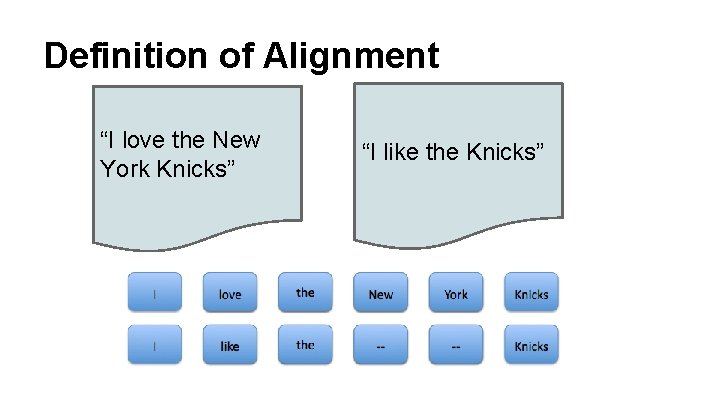 Definition of Alignment

“I love the New York Knicks”

“I like the Knicks”

| I | love | the | New | York | Knicks |
|---|---|---|---|---|---|
| I | like | the | -- | -- | Knicks |